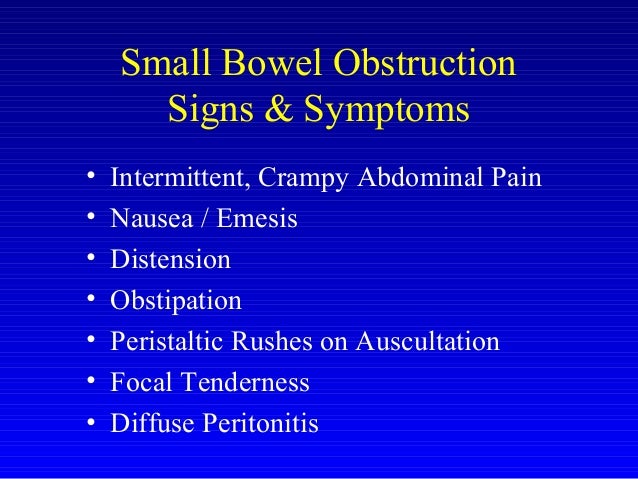 Small Bowel Obstruction
Signs & Symptoms

• Intermittent, Crampy Abdominal Pain
• Nausea / Emesis
• Distension
• Obstipation
• Peristaltic Rushes on Auscultation
• Focal Tenderness
• Diffuse Peritonitis